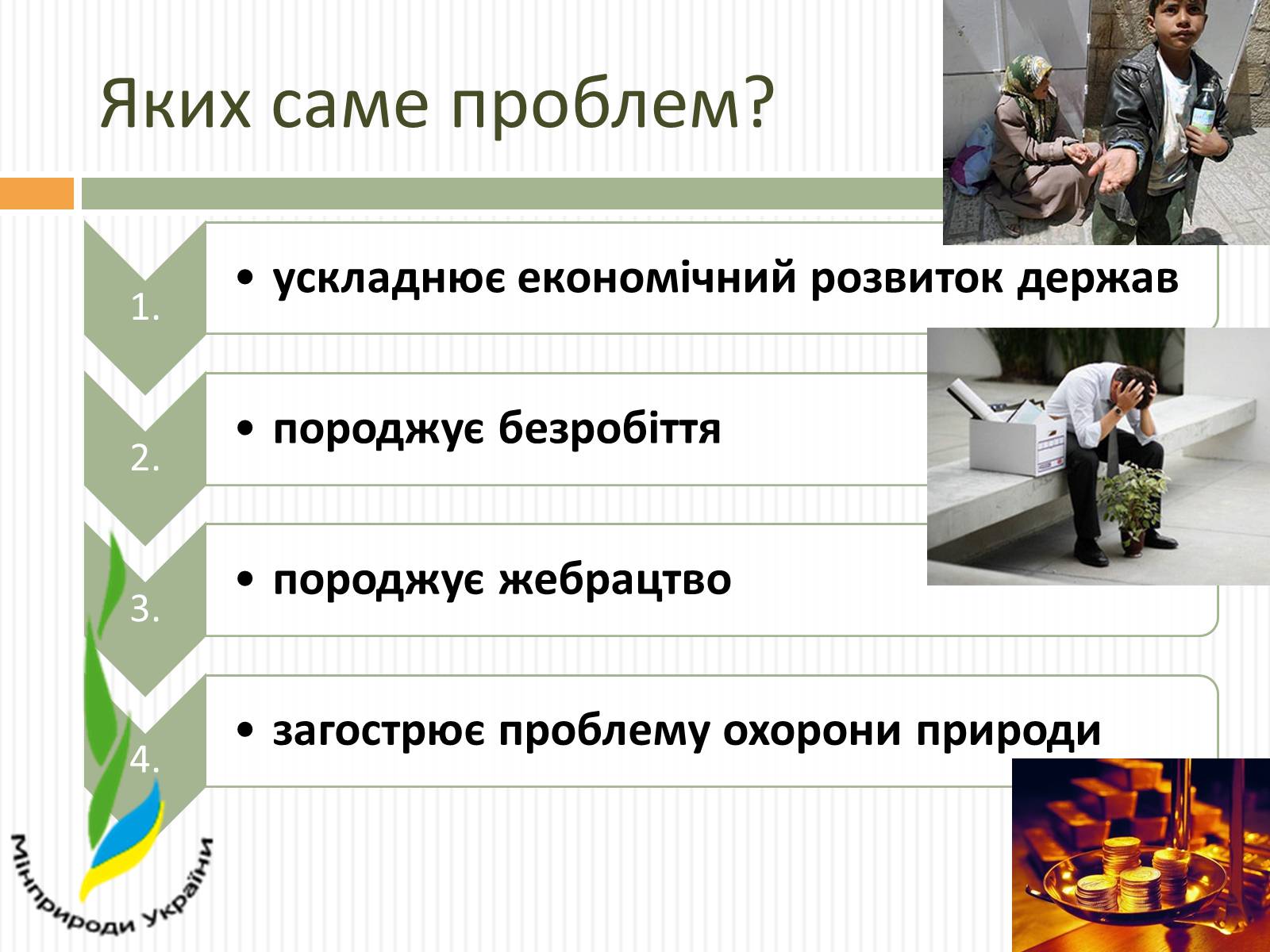 Яких саме проблем?

1.
• ускладнює економічний розвиток держав

2.
• породжує безробіття

3.
• породжує жебрацтво

4.
• загострює проблему охорони природи

Мінприроди України